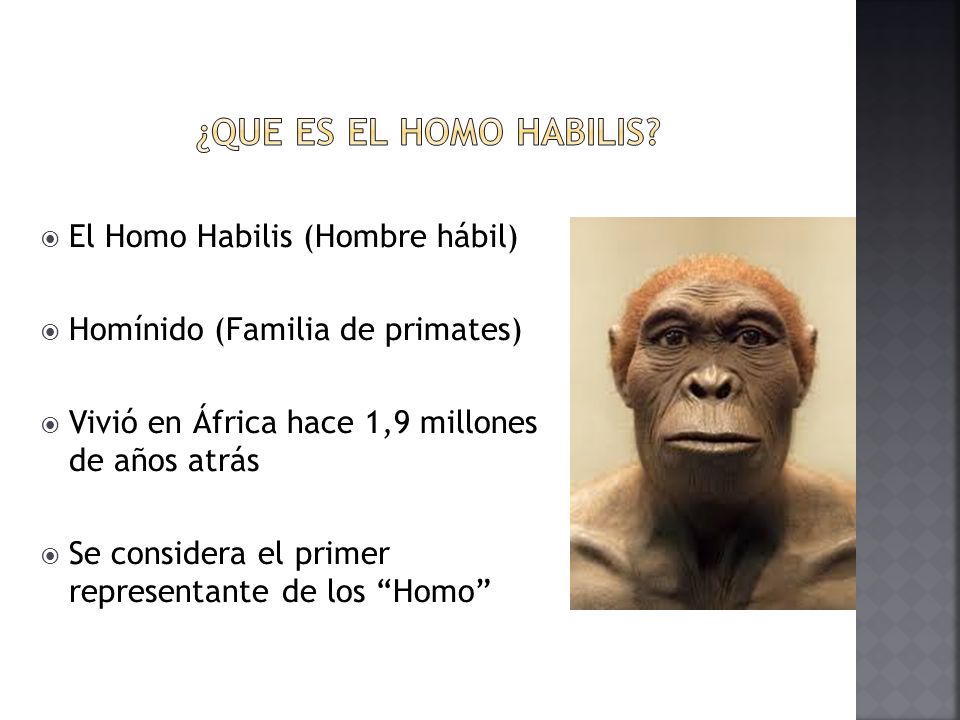 ¿QUE ES EL HOMO HABILIS?

El Homo Habilis (Hombre hábil)

Homínido (Familia de primates)

Vivió en África hace 1,9 millones de años atrás

Se considera el primer representante de los “Homo”